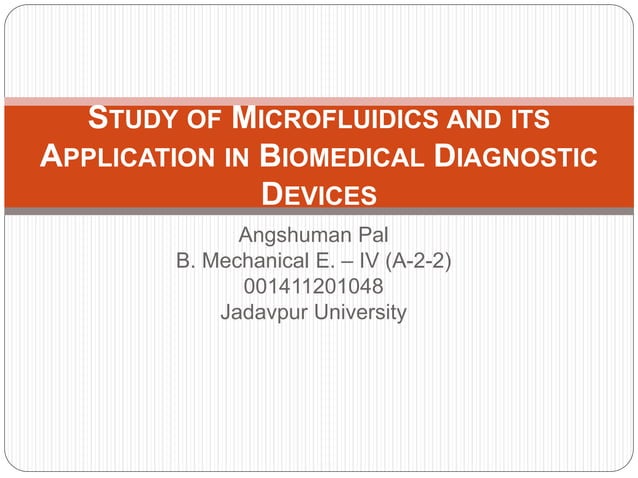 STUDY OF MICROFLUIDICS AND ITS APPLICATION IN BIOMEDICAL DIAGNOSTIC DEVICES

Angshuman Pal
B. Mechanical E. – IV (A-2-2)
001411201048
Jadavpur University